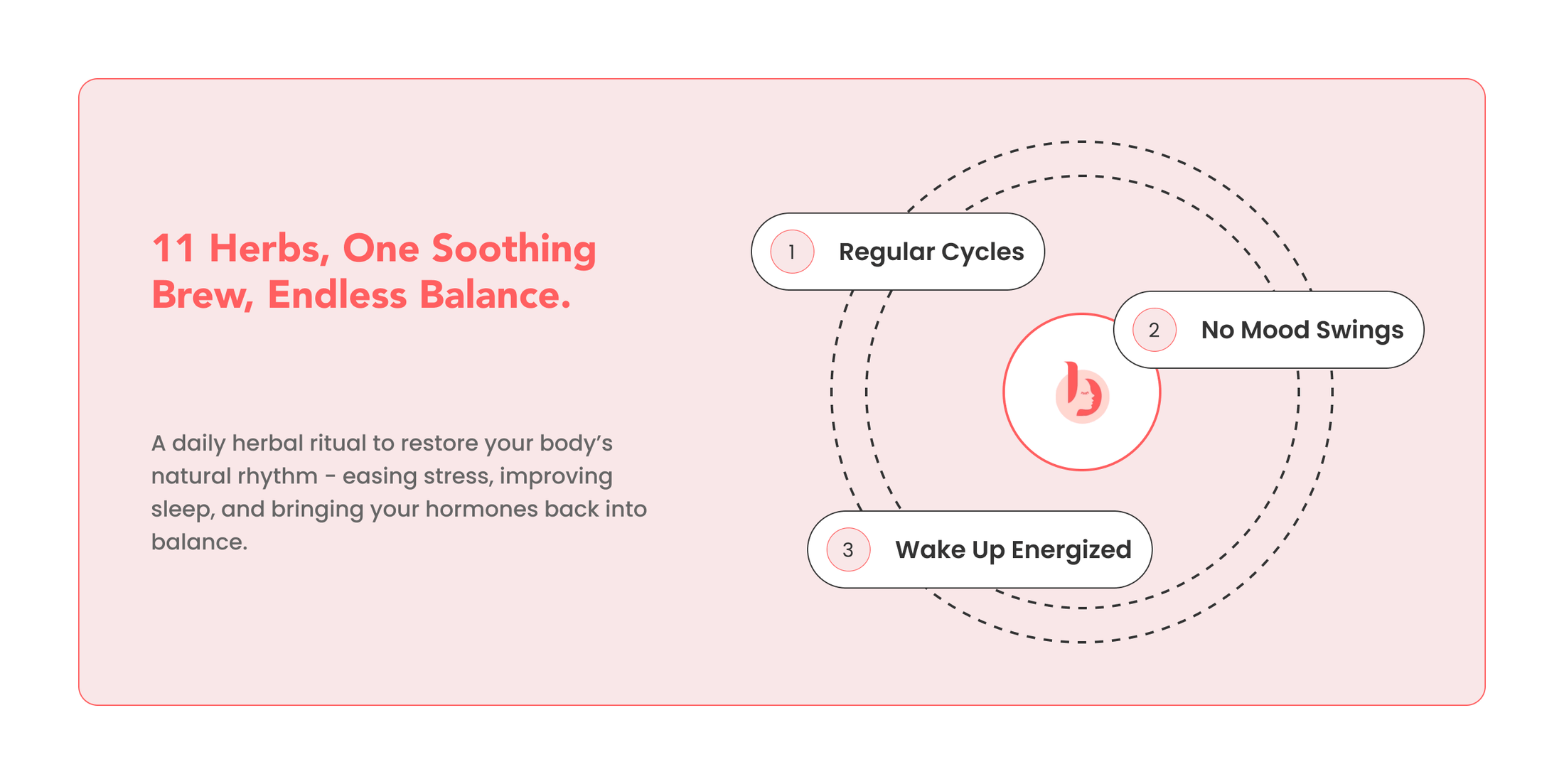 11 Herbs, One Soothing Brew, Endless Balance.

A daily herbal ritual to restore your body's natural rhythm - easing stress, improving sleep, and bringing your hormones back into balance.

1 Regular Cycles

2 No Mood Swings

3 Wake Up Energized